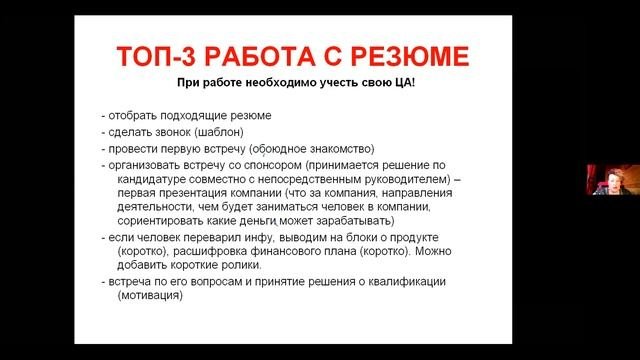 ТОП-3 РАБОТА С РЕЗЮМЕ

При работе необходимо учесть свою ЦА!

- отобрать подходящие резюме
- сделать звонок (шаблон)
- провести первую встречу (обоюдное знакомство)
- организовать встречу со спонсором (принимается решение по кандидатуре совместно с непосредственным руководителем) – первая презентация компании (что за компания, направления деятельности, чем будет заниматься человек в компании, сориентировать какие деньги может зарабатывать)
- если человек переварил инфу, выводим на блоки о продукте (коротко), расшифровка финансового плана (коротко). Можно добавить короткие ролики.
- встреча по его вопросам и принятие решения о квалификации (мотивация)